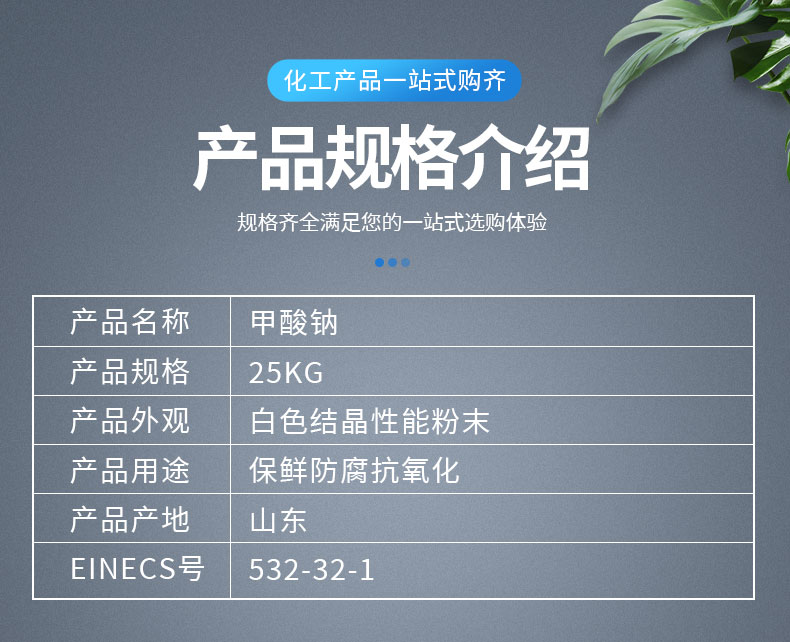 化工产品一站式购齐

产品规格介绍

规格齐全满足您的一站式选购体验

| 产品名称 | 甲酸钠 |
|---|---|
| 产品规格 | 25KG |
| 产品外观 | 白色结晶性能粉末 |
| 产品用途 | 保鲜防腐抗氧化 |
| 产品产地 | 山东 |
| EINECS号 | 532-32-1 |